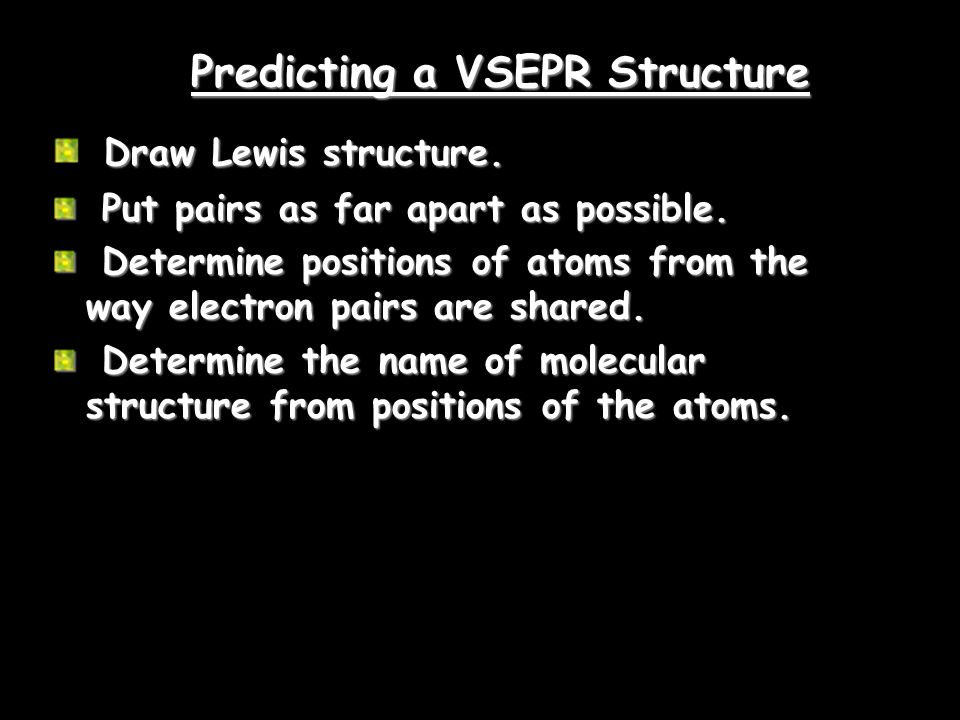 Predicting a VSEPR Structure

Draw Lewis structure.

Put pairs as far apart as possible.

Determine positions of atoms from the way electron pairs are shared.

Determine the name of molecular structure from positions of the atoms.